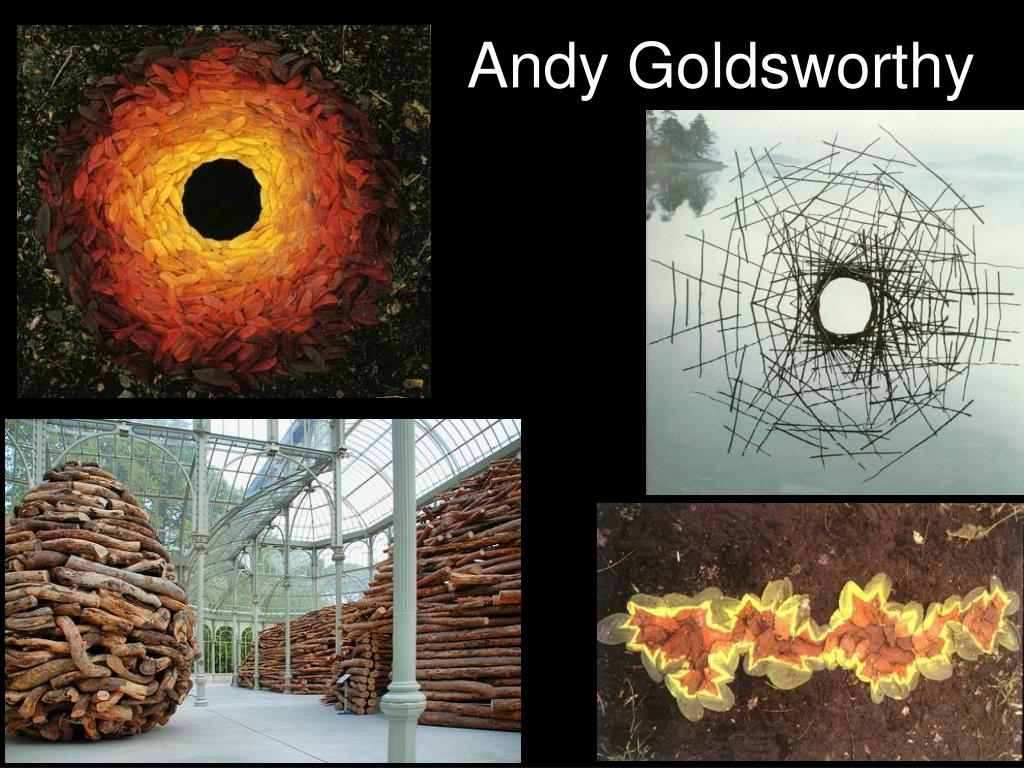 Andy Goldsworthy